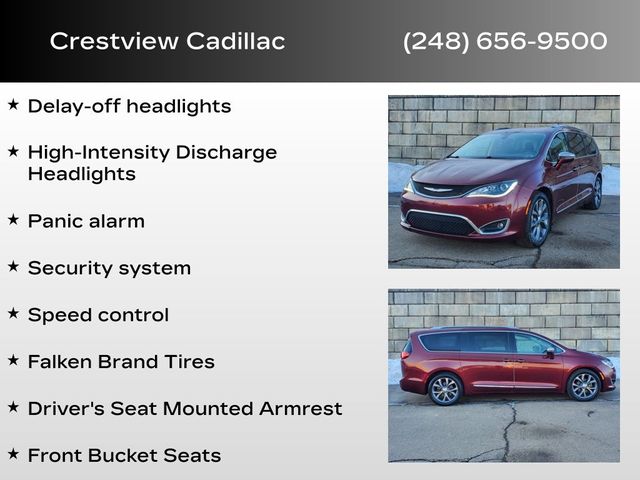 Crestview Cadillac (248) 656-9500

★ Delay-off headlights

★ High-Intensity Discharge Headlights

★ Panic alarm

★ Security system

★ Speed control

★ Falken Brand Tires

★ Driver's Seat Mounted Armrest

★ Front Bucket Seats